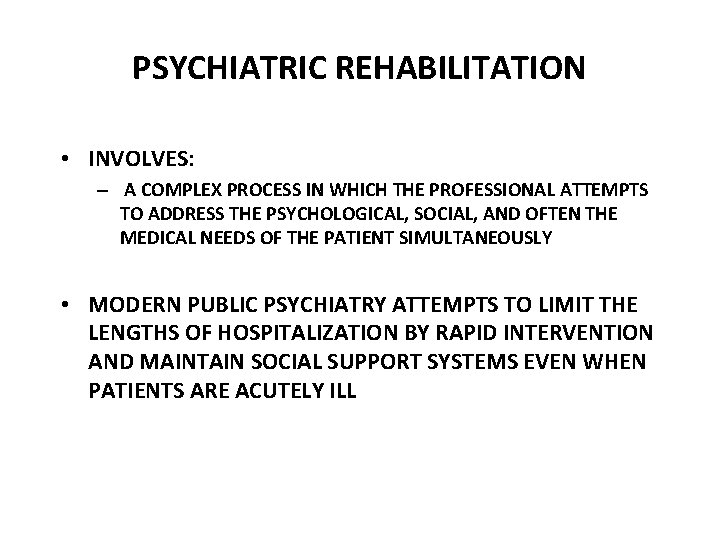 PSYCHIATRIC REHABILITATION

• INVOLVES:
– A COMPLEX PROCESS IN WHICH THE PROFESSIONAL ATTEMPTS TO ADDRESS THE PSYCHOLOGICAL, SOCIAL, AND OFTEN THE MEDICAL NEEDS OF THE PATIENT SIMULTANEOUSLY

• MODERN PUBLIC PSYCHIATRY ATTEMPTS TO LIMIT THE LENGTHS OF HOSPITALIZATION BY RAPID INTERVENTION AND MAINTAIN SOCIAL SUPPORT SYSTEMS EVEN WHEN PATIENTS ARE ACUTELY ILL